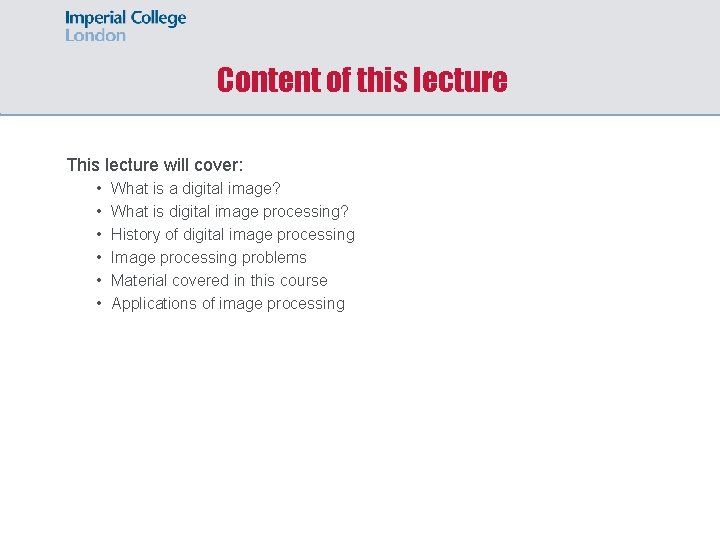 Imperial College
London

Content of this lecture

This lecture will cover:
• What is a digital image?
• What is digital image processing?
• History of digital image processing
• Image processing problems
• Material covered in this course
• Applications of image processing